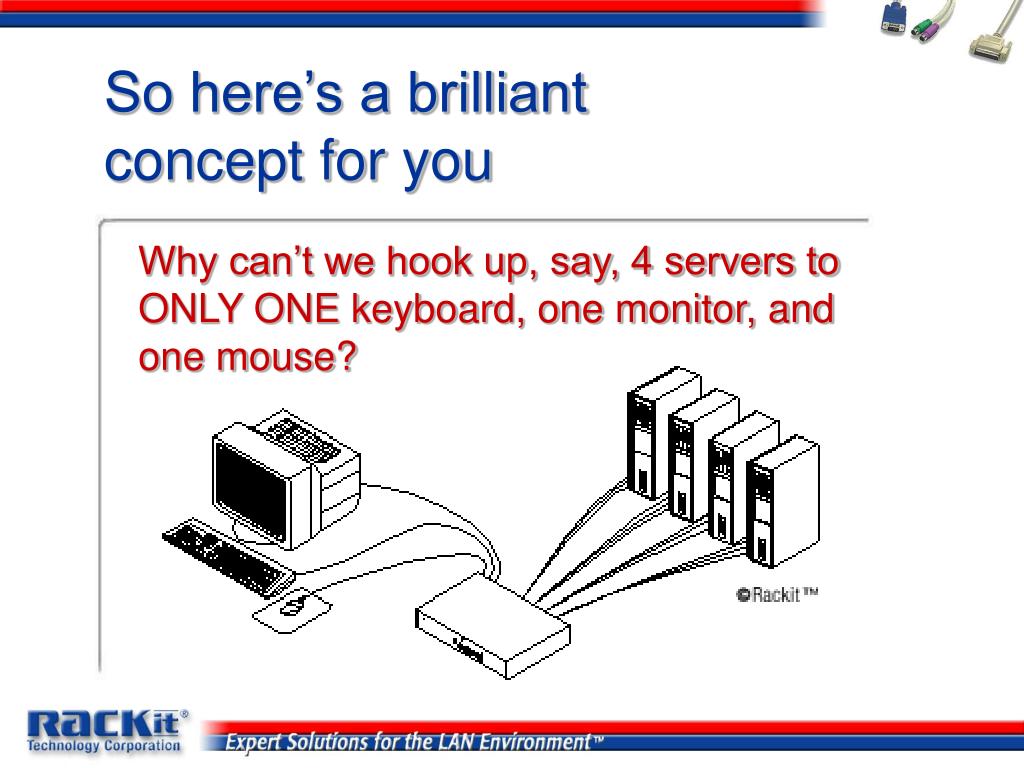 So here's a brilliant concept for you

Why can't we hook up, say, 4 servers to ONLY ONE keyboard, one monitor, and one mouse?

©Rackit™

RACKit®
Technology Corporation

Expert Solutions for the LAN Environment™